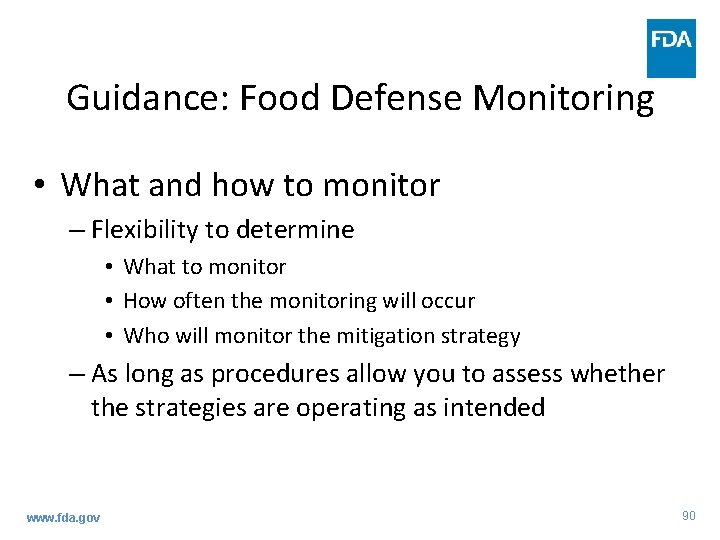 FDA

Guidance: Food Defense Monitoring

• What and how to monitor
– Flexibility to determine
• What to monitor
• How often the monitoring will occur
• Who will monitor the mitigation strategy
– As long as procedures allow you to assess whether the strategies are operating as intended

www.fda.gov

90